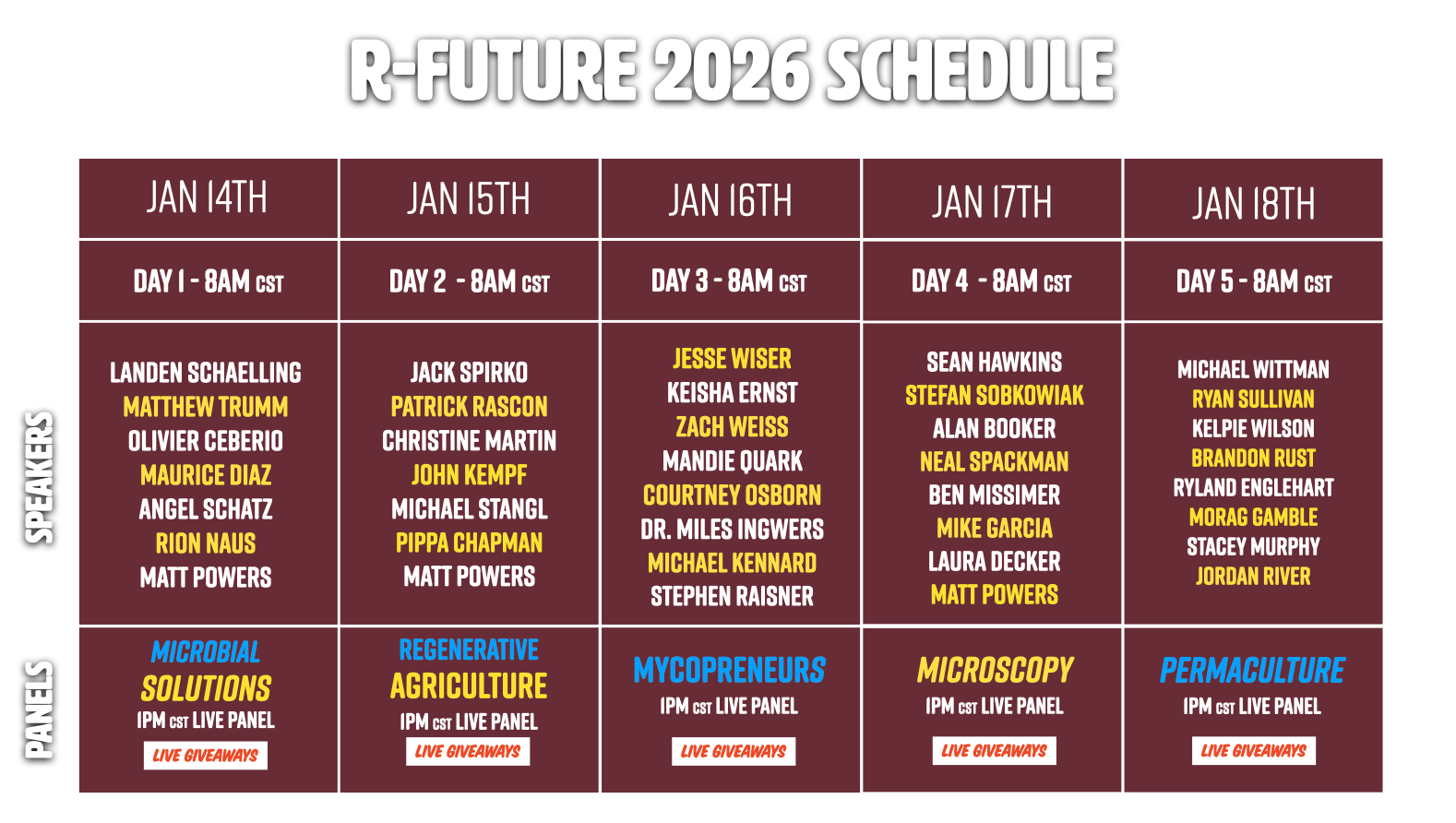 R-FUTURE 2026 SCHEDULE

| | JAN 14TH | JAN 15TH | JAN 16TH | JAN 17TH | JAN 18TH |
|---|---|---|---|---|---|
| | DAY 1 - 8AM CST | DAY 2 - 8AM CST | DAY 3 - 8AM CST | DAY 4 - 8AM CST | DAY 5 - 8AM CST |
| SPEAKERS | LANDEN SCHAELLING MATTHEW TRUMM OLIVIER CEBERIO MAURICE DIAZ ANGEL SCHATZ RION NAUS MATT POWERS | JACK SPIRKO PATRICK RASCON CHRISTINE MARTIN JOHN KEMPF MICHAEL STANGL PIPPA CHAPMAN MATT POWERS | JESSE WISER KEISHA ERNST ZACH WEISS MANDIE QUARK COURTNEY OSBORN DR. MILES INGWERS MICHAEL KENNARD STEPHEN RAISNER | SEAN HAWKINS STEFAN SOBKOWIAK ALAN BOOKER NEAL SPACKMAN BEN MISSIMER MIKE GARCIA LAURA DECKER MATT POWERS | MICHAEL WITTMAN RYAN SULLIVAN KELPIE WILSON BRANDON RUST RYLAND ENGLEHART MORAG GAMBLE STACEY MURPHY JORDAN RIVER |
| PANELS | MICROBIAL SOLUTIONS 1PM CST LIVE PANEL LIVE GIVEAWAYS | REGENERATIVE AGRICULTURE 1PM CST LIVE PANEL LIVE GIVEAWAYS | MYCOPRENEURS 1PM CST LIVE PANEL LIVE GIVEAWAYS | MICROSCOPY 1PM CST LIVE PANEL LIVE GIVEAWAYS | PERMACULTURE 1PM CST LIVE PANEL LIVE GIVEAWAYS |